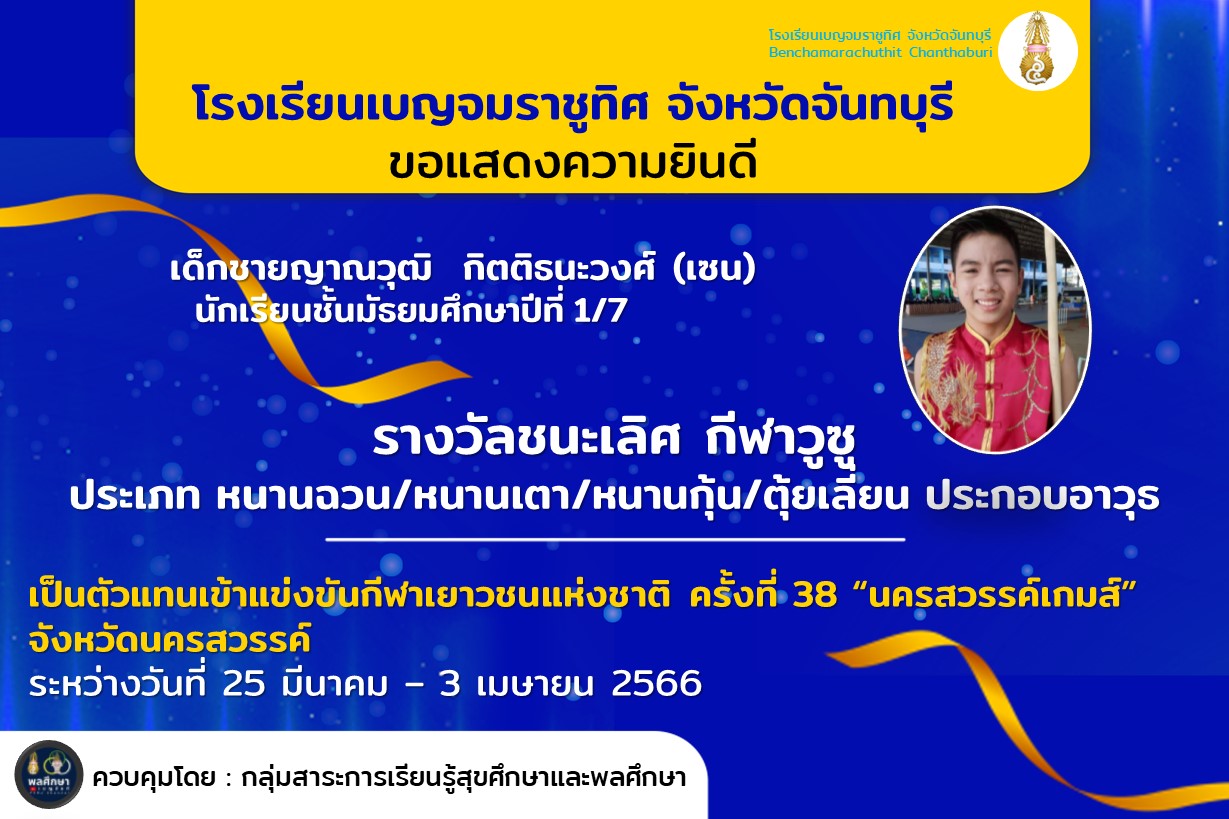 โรงเรียนเบญจมราชูทิศ จังหวัดจันทบุรี
Benchamarachuthit Chanthaburi

โรงเรียนเบญจมราชูทิศ จังหวัดจันทบุรี
ขอแสดงความยินดี

เด็กชายญาณวุฒิ กิตติธนะวงศ์ (เซน)
นักเรียนชั้นมัธยมศึกษาปีที่ 1/7

รางวัลชนะเลิศ กีฬาวูซู
ประเภท หนานฉวน/หนานเตา/หนานกุ้น/ตุ้ยเลี่ยน ประกอบอาวุธ

เป็นตัวแทนเข้าแข่งขันกีฬาเยาวชนแห่งชาติ ครั้งที่ 38 “นครสวรรค์เกมส์”
จังหวัดนครสวรรค์
ระหว่างวันที่ 25 มีนาคม – 3 เมษายน 2566

พลศึกษา
ควบคุมโดย : กลุ่มสาระการเรียนรู้สุขศึกษาและพลศึกษา